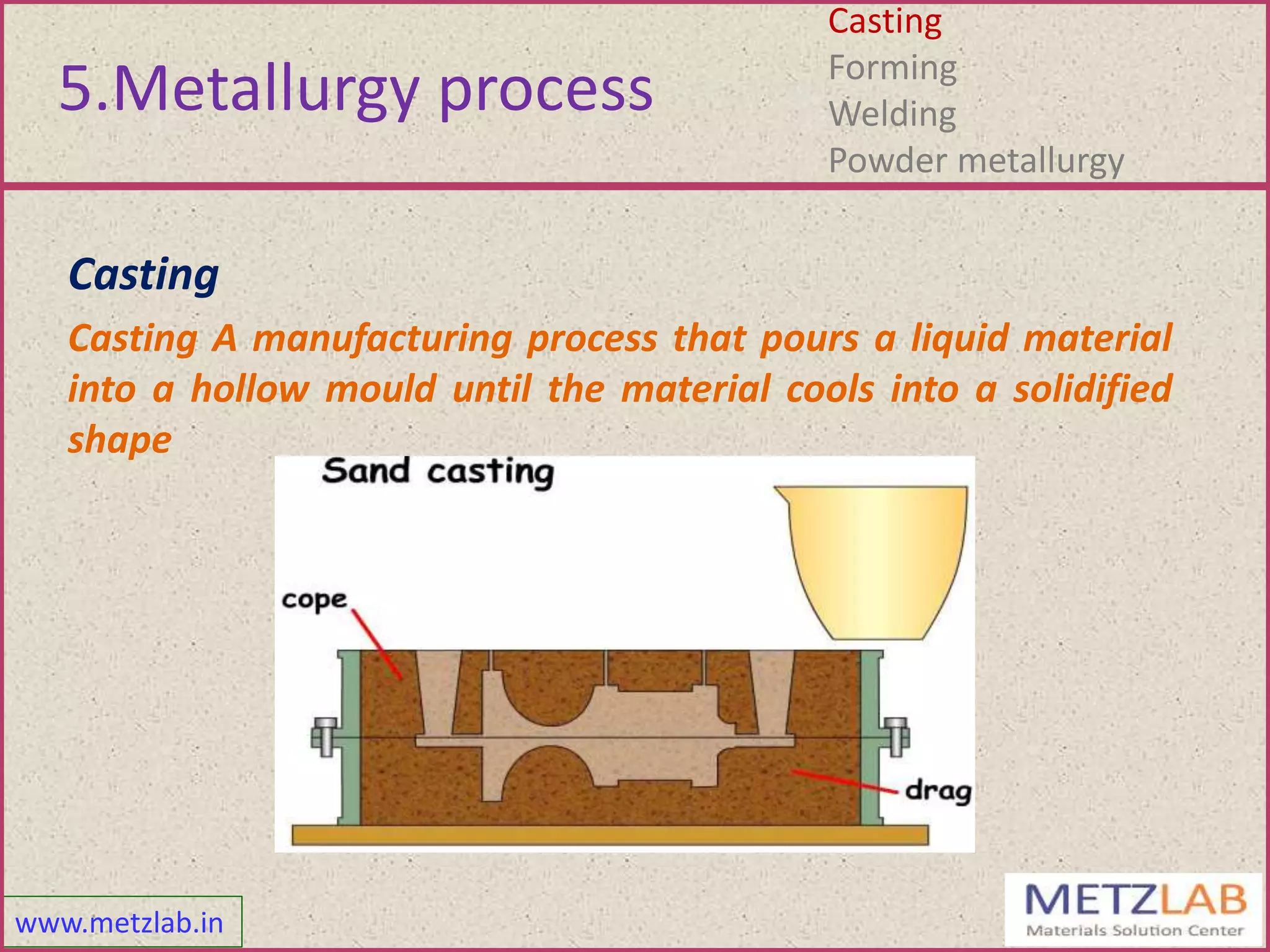 5.Metallurgy process

Casting
Forming
Welding
Powder metallurgy

Casting

Casting A manufacturing process that pours a liquid material into a hollow mould until the material cools into a solidified shape

Sand casting

cope

drag

www.metzlab.in

METZLAB
Materials Solution Center